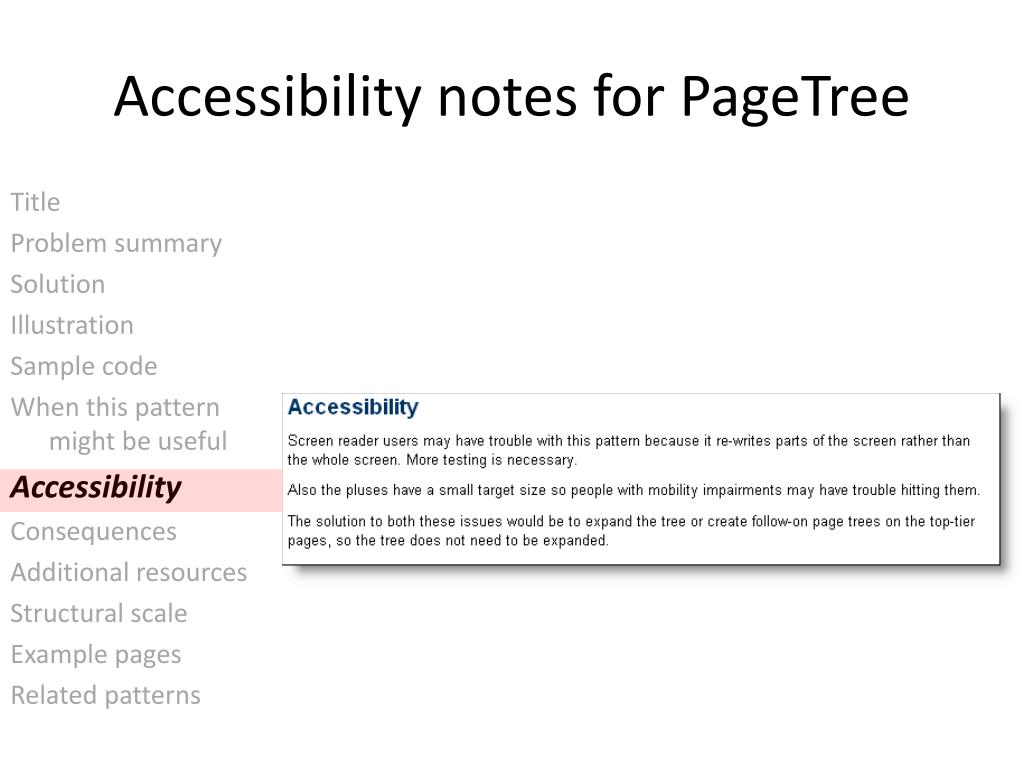 Accessibility notes for PageTree

Title
Problem summary
Solution
Illustration
Sample code
When this pattern might be useful
Accessibility
Consequences
Additional resources
Structural scale
Example pages
Related patterns

Accessibility

Screen reader users may have trouble with this pattern because it re-writes parts of the screen rather than the whole screen. More testing is necessary.

Also the pluses have a small target size so people with mobility impairments may have trouble hitting them.

The solution to both these issues would be to expand the tree or create follow-on page trees on the top-tier pages, so the tree does not need to be expanded.